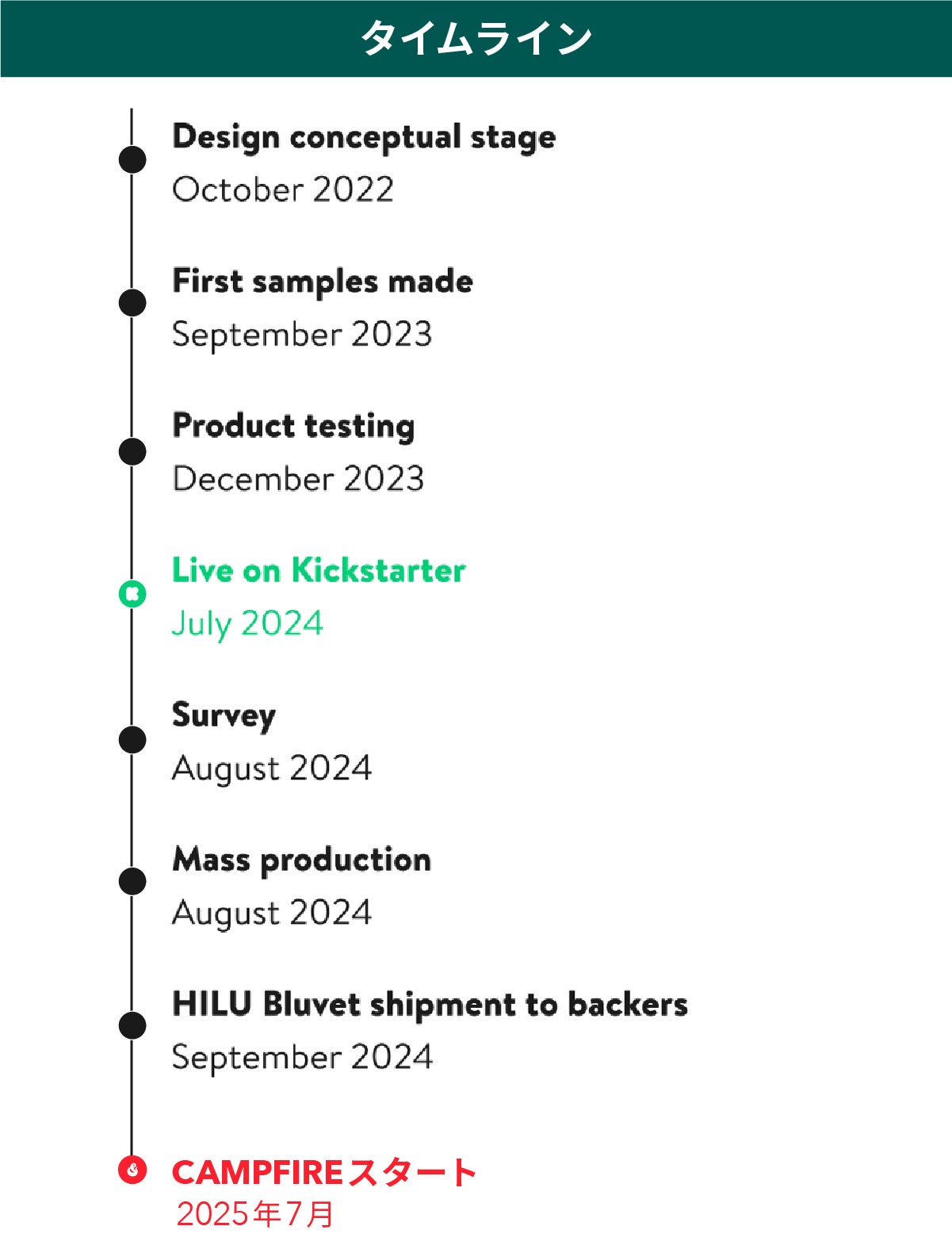 タイムライン

Design conceptual stage
October 2022

First samples made
September 2023

Product testing
December 2023

Live on Kickstarter
July 2024

Survey
August 2024

Mass production
August 2024

HILU Bluvet shipment to backers
September 2024

CAMPFIREスタート
2025年7月